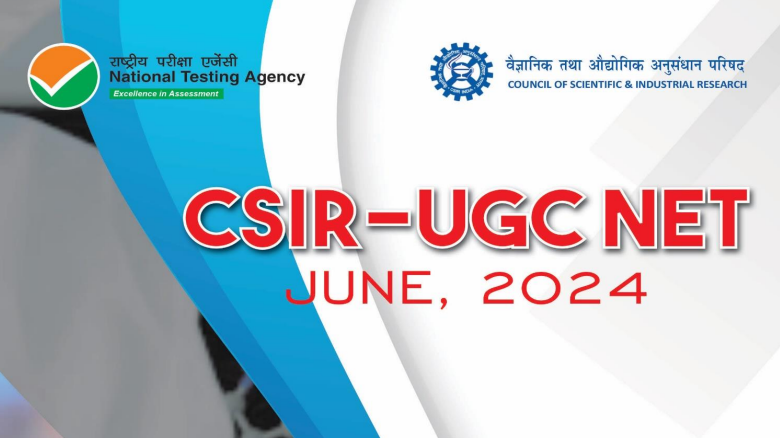 राष्ट्रीय परीक्षा एजेंसी
National Testing Agency
Excellence in Assessment

वैज्ञानिक तथा औद्योगिक अनुसंधान परिषद
COUNCIL OF SCIENTIFIC & INDUSTRIAL RESEARCH

CSIR-UGC NET
JUNE, 2024